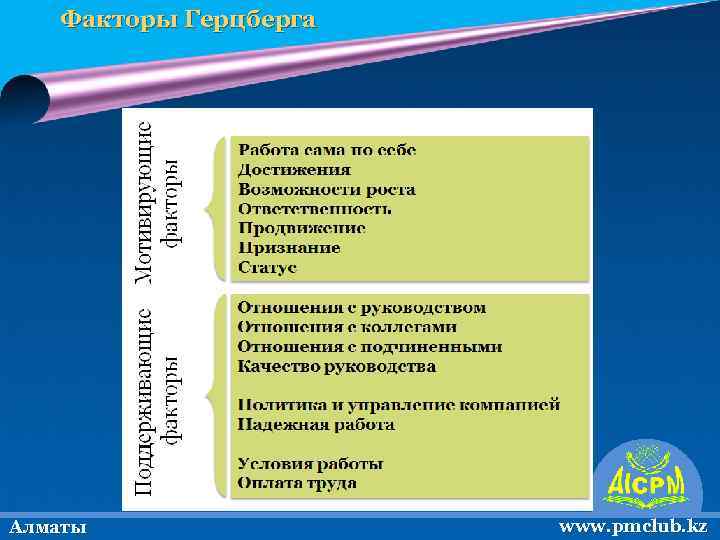 Факторы Герцберга

Мотивирующие факторы

Работа сама по себе
Достижения
Возможности роста
Ответственность
Продвижение
Признание
Статус

Поддерживающие факторы

Отношения с руководством
Отношения с коллегами
Отношения с подчиненными
Качество руководства

Политика и управление компанией
Надежная работа

Условия работы
Оплата труда

AICPM

Алматы

www.pmclub.kz